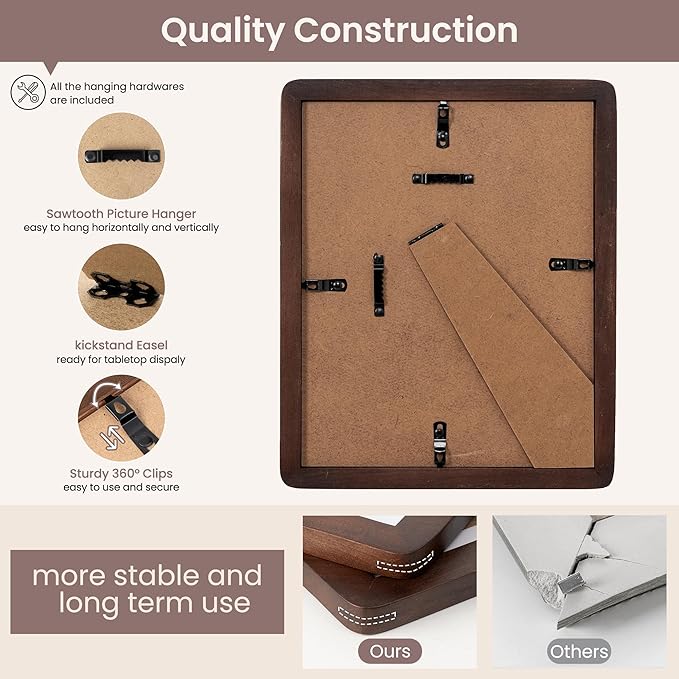 Quality Construction

All the hanging hardwares are included

Sawtooth Picture Hanger
easy to hang horizontally and vertically

kickstand Easel
ready for tabletop dispaly

Sturdy 360° Clips
easy to use and secure

more stable and long term use

Ours

Others